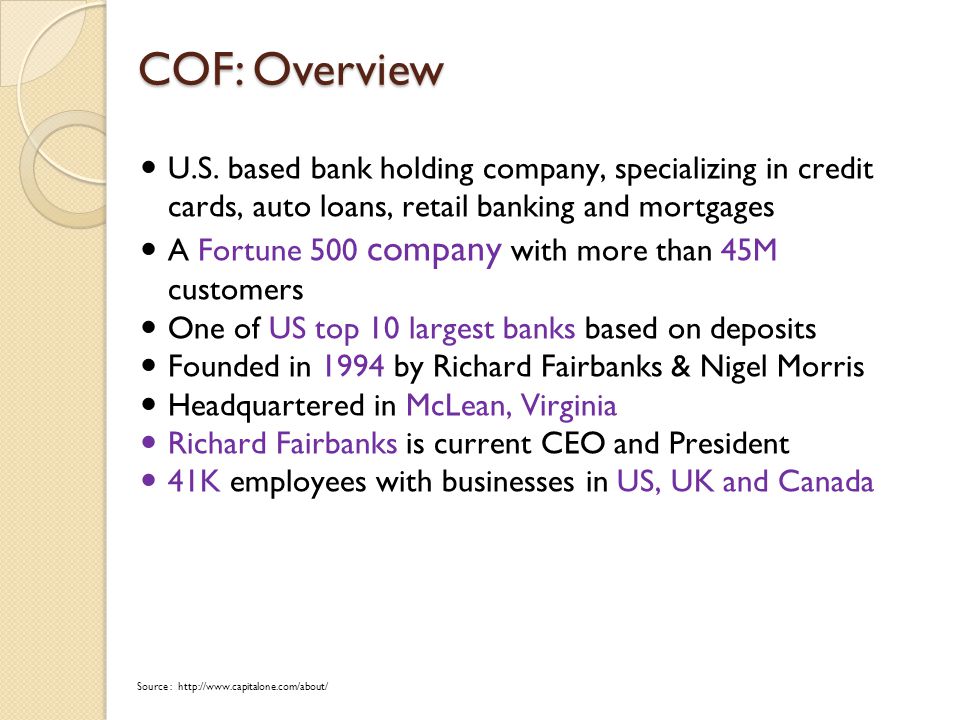 COF: Overview

- U.S. based bank holding company, specializing in credit cards, auto loans, retail banking and mortgages
- A Fortune 500 company with more than 45M customers
- One of US top 10 largest banks based on deposits
- Founded in 1994 by Richard Fairbanks & Nigel Morris
- Headquartered in McLean, Virginia
- Richard Fairbanks is current CEO and President
- 41K employees with businesses in US, UK and Canada

Source: http://www.capitalone.com/about/